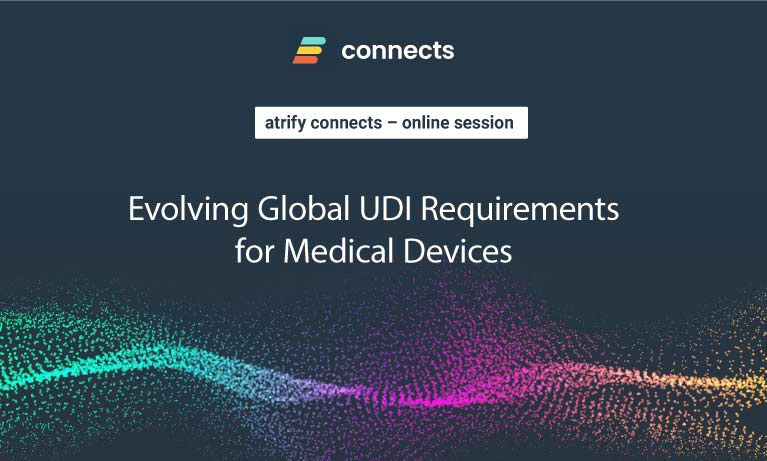 connects

atrify connects – online session

Evolving Global UDI Requirements for Medical Devices